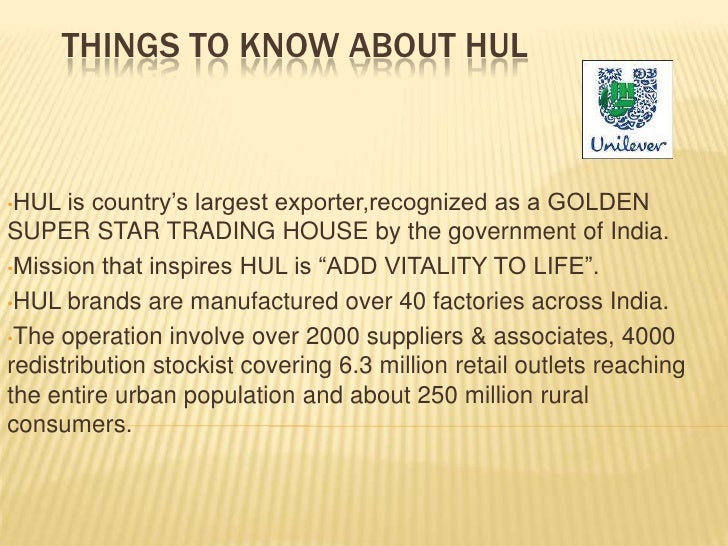 THINGS TO KNOW ABOUT HUL

Unilever

•HUL is country's largest exporter,recognized as a GOLDEN SUPER STAR TRADING HOUSE by the government of India.

•Mission that inspires HUL is "ADD VITALITY TO LIFE".

•HUL brands are manufactured over 40 factories across India.

•The operation involve over 2000 suppliers & associates, 4000 redistribution stockist covering 6.3 million retail outlets reaching the entire urban population and about 250 million rural consumers.